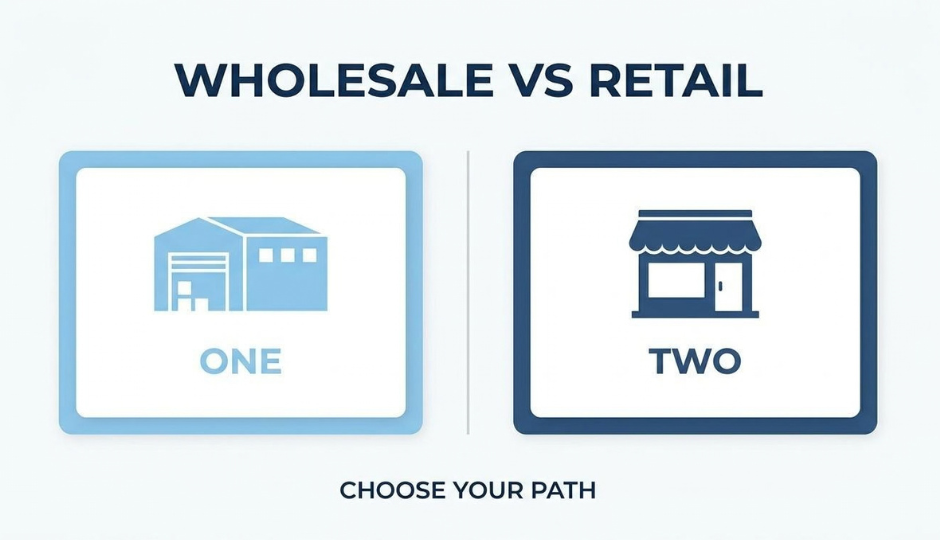 WHOLESALE VS RETAIL

ONE

TWO

CHOOSE YOUR PATH